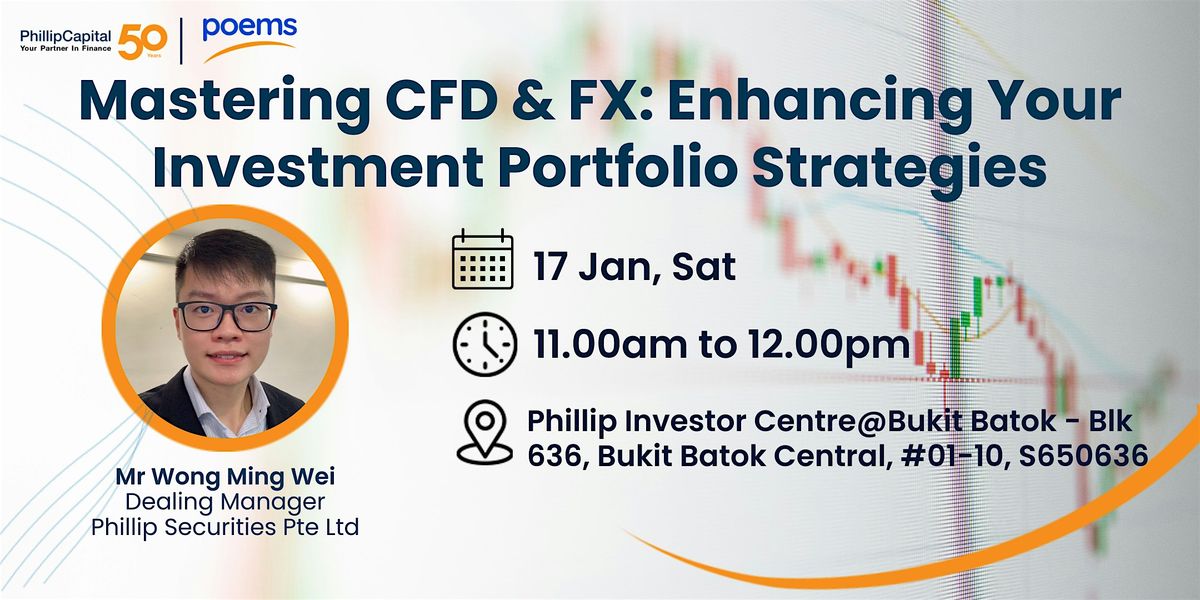 PhillipCapital
Your Partner In Finance
50 Years
poems

Mastering CFD & FX: Enhancing Your Investment Portfolio Strategies

17 Jan, Sat

11.00am to 12.00pm

Phillip Investor Centre@Bukit Batok - Blk 636, Bukit Batok Central, #01-10, S650636

Mr Wong Ming Wei
Dealing Manager
Phillip Securities Pte Ltd